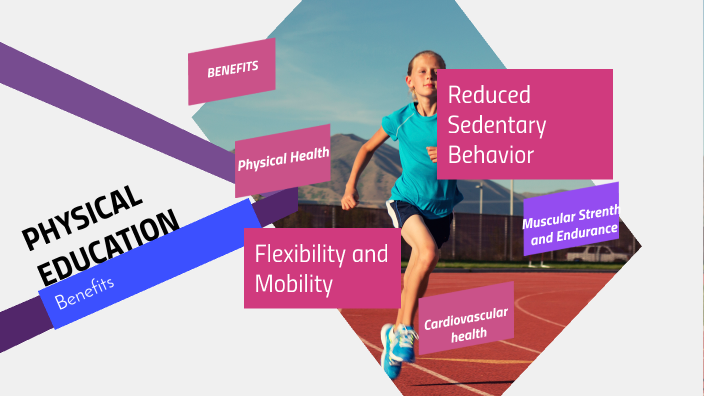 PHYSICAL EDUCATION

Benefits

BENEFITS

Physical Health

Reduced Sedentary Behavior

Muscular Strenth and Endurance

Flexibility and Mobility

Cardiovascular health